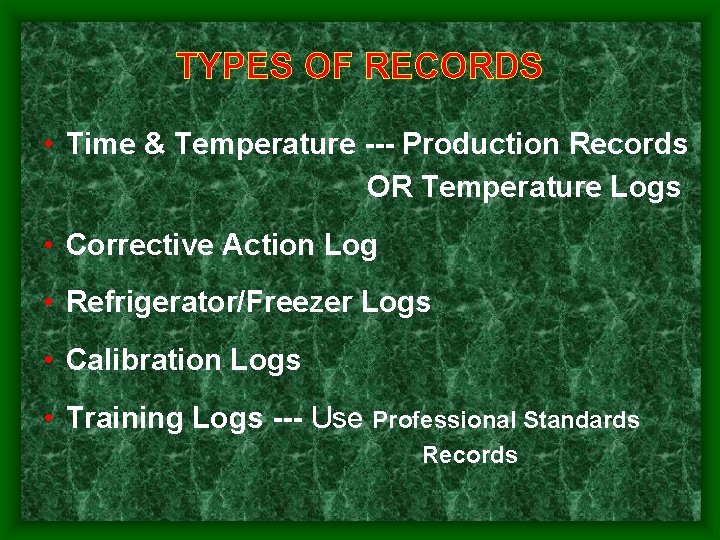 TYPES OF RECORDS

• Time & Temperature --- Production Records OR Temperature Logs

• Corrective Action Log

• Refrigerator/Freezer Logs

• Calibration Logs

• Training Logs --- Use Professional Standards Records